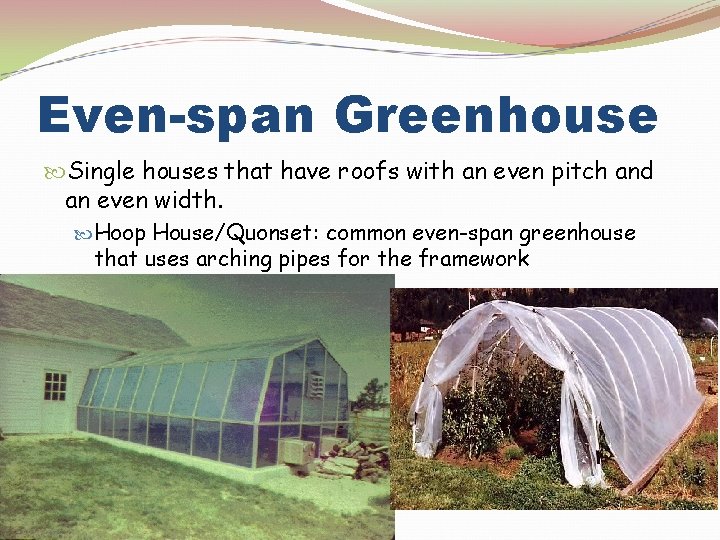 Even-span Greenhouse

Single houses that have roofs with an even pitch and an even width.

Hoop House/Quonset: common even-span greenhouse that uses arching pipes for the framework